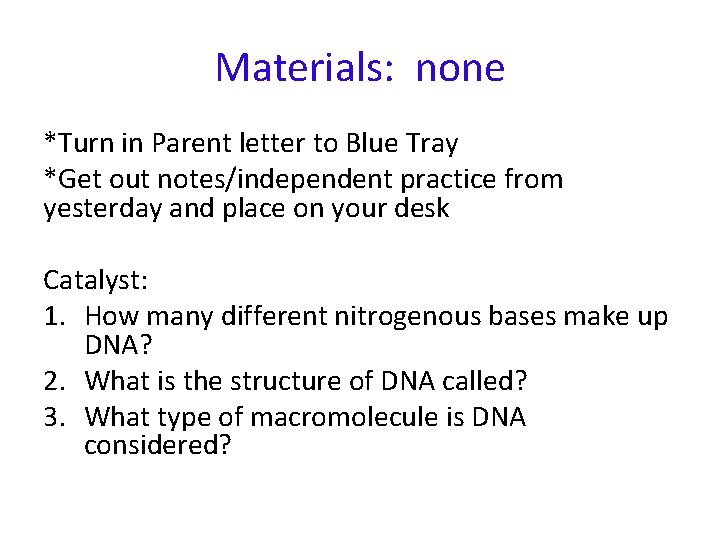 Materials: none

*Turn in Parent letter to Blue Tray
*Get out notes/independent practice from yesterday and place on your desk

Catalyst:
1. How many different nitrogenous bases make up DNA?
2. What is the structure of DNA called?
3. What type of macromolecule is DNA considered?